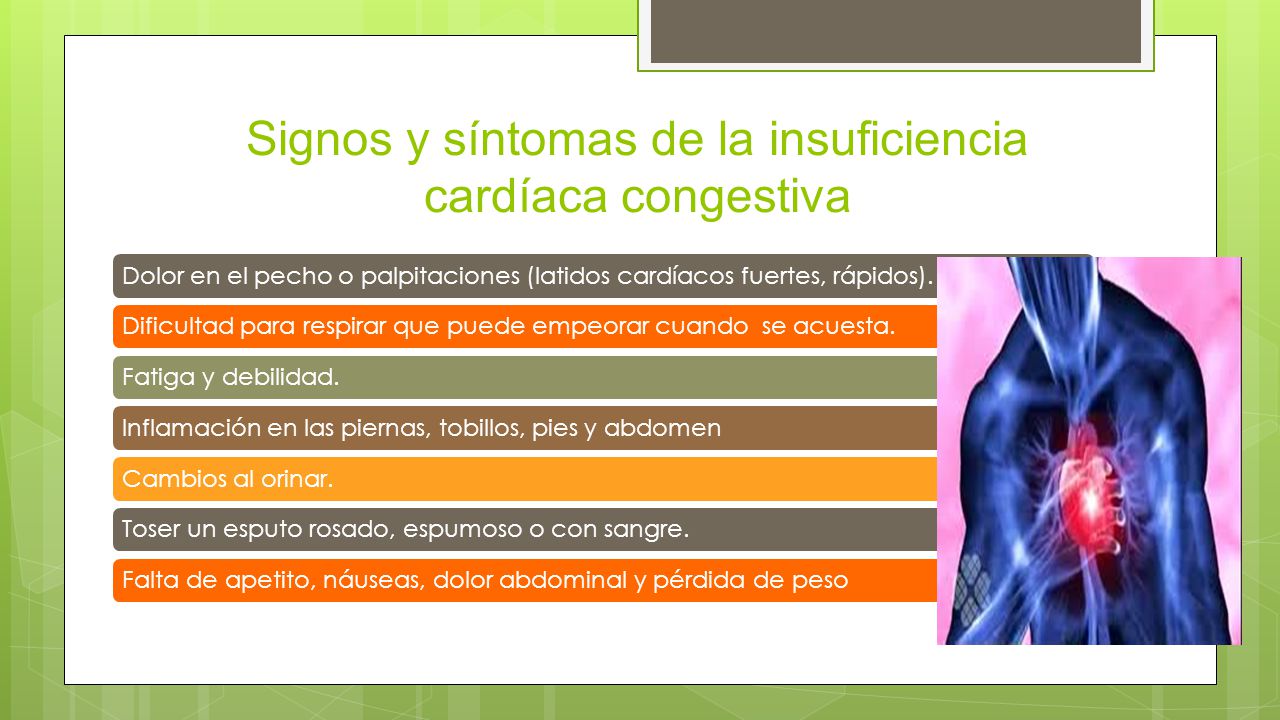 Signos y síntomas de la insuficiencia cardíaca congestiva

Dolor en el pecho o palpitaciones (latidos cardíacos fuertes, rápidos).

Dificultad para respirar que puede empeorar cuando se acuesta.

Fatiga y debilidad.

Inflamación en las piernas, tobillos, pies y abdomen

Cambios al orinar.

Toser un esputo rosado, espumoso o con sangre.

Falta de apetito, náuseas, dolor abdominal y pérdida de peso